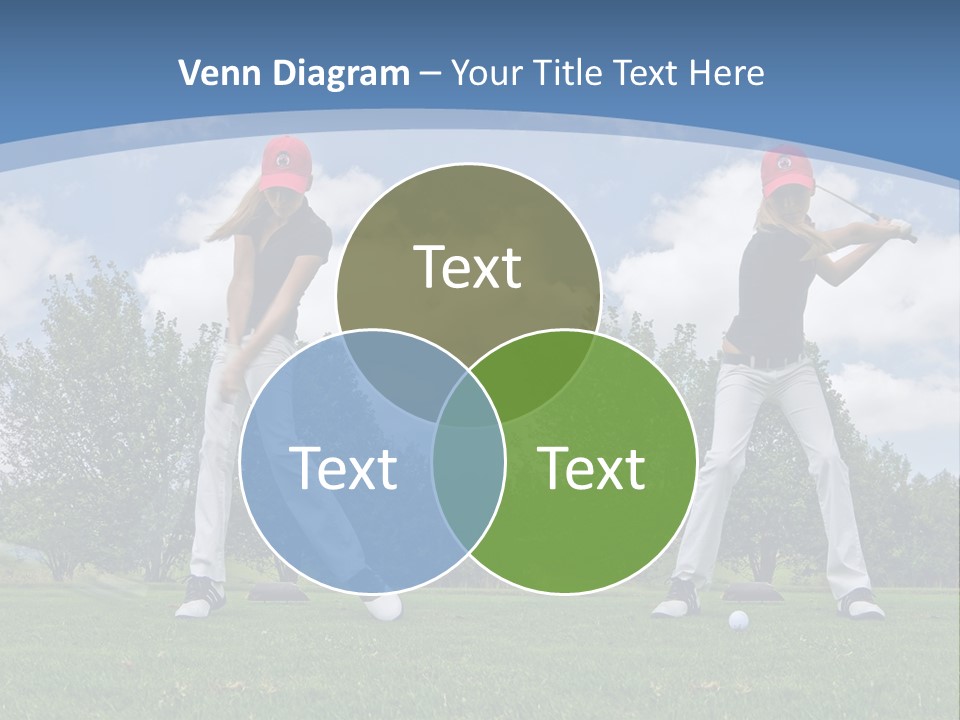 Venn Diagram – Your Title Text Here

Text

Text

Text